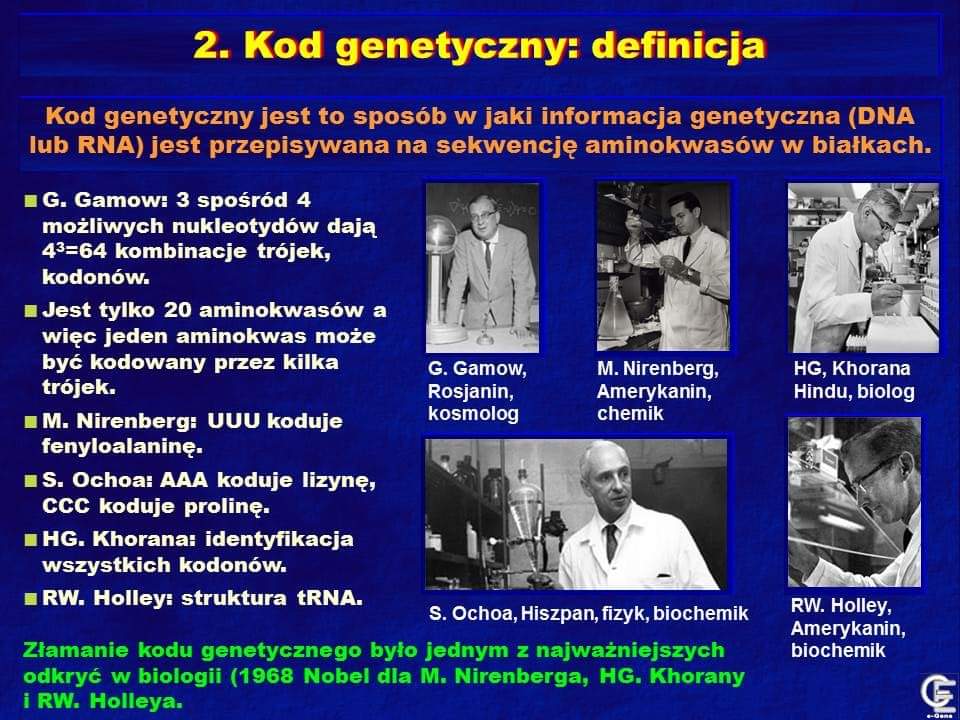 2. Kod genetyczny: definicja

Kod genetyczny jest to sposób w jaki informacja genetyczna (DNA lub RNA) jest przepisywana na sekwencję aminokwasów w białkach.

G. Gamow: 3 spośród 4 możliwych nukleotydów dają $4^3$=64 kombinacje trójek, kodonów.

Jest tylko 20 aminokwasów a więc jeden aminokwas może być kodowany przez kilka trójek.

M. Nirenberg: UUU koduje fenyloalaninę.

S. Ochoa: AAA koduje lizynę, CCC koduje prolinę.

HG. Khorana: identyfikacja wszystkich kodonów.

RW. Holley: struktura tRNA.

G. Gamow, Rosjanin, kosmolog

M. Nirenberg, Amerykanin, chemik

HG, Khorana Hindu, biolog

S. Ochoa, Hiszpan, fizyk, biochemik

RW. Holley, Amerykanin, biochemik

Złamanie kodu genetycznego było jednym z najważniejszych odkryć w biologii (1968 Nobel dla M. Nirenberga, HG. Khorany i RW. Holleya.

e-Gene